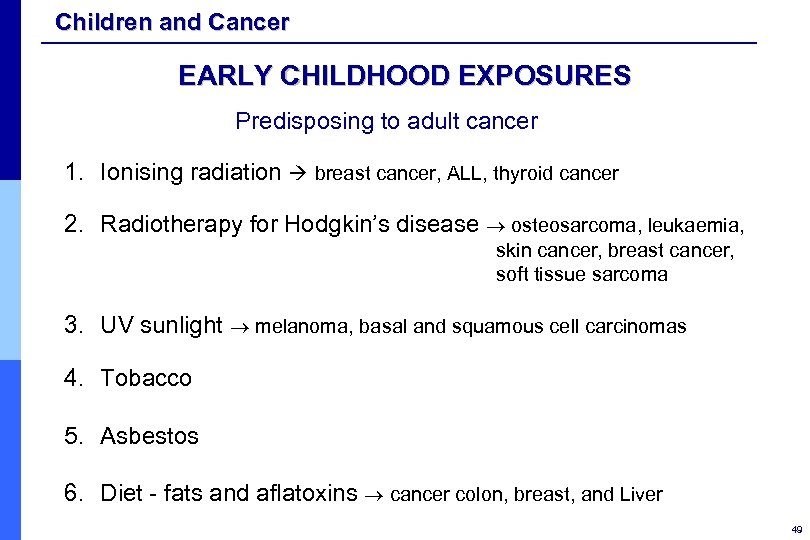 Children and Cancer

EARLY CHILDHOOD EXPOSURES

Predisposing to adult cancer

1. Ionising radiation → breast cancer, ALL, thyroid cancer

2. Radiotherapy for Hodgkin's disease → osteosarcoma, leukaemia, skin cancer, breast cancer, soft tissue sarcoma

3. UV sunlight → melanoma, basal and squamous cell carcinomas

4. Tobacco

5. Asbestos

6. Diet - fats and aflatoxins → cancer colon, breast, and Liver

49